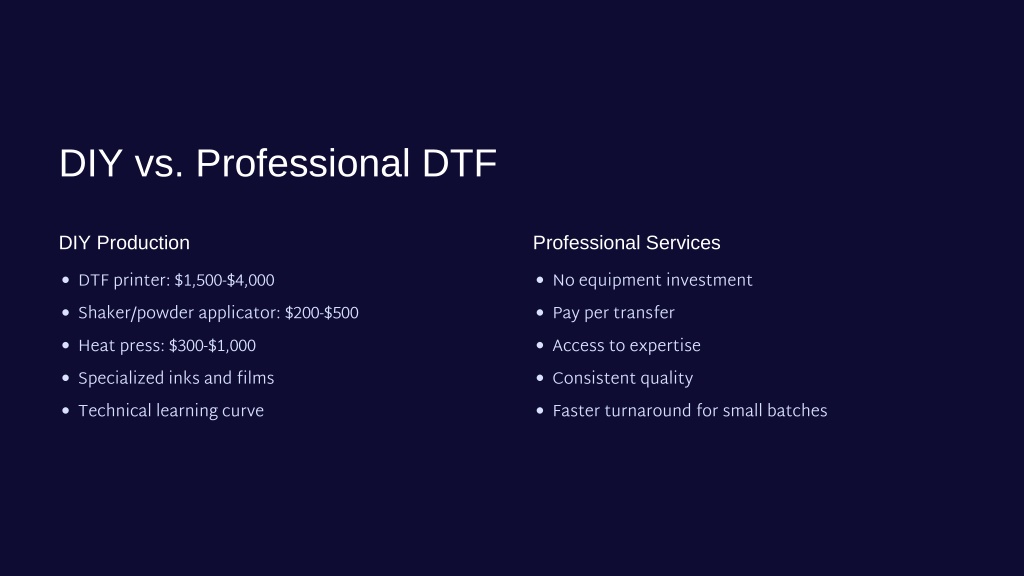 DIY vs. Professional DTF

DIY Production

- DTF printer: \$1,500-\$4,000
- Shaker/powder applicator: \$200-\$500
- Heat press: \$300-\$1,000
- Specialized inks and films
- Technical learning curve

Professional Services

- No equipment investment
- Pay per transfer
- Access to expertise
- Consistent quality
- Faster turnaround for small batches